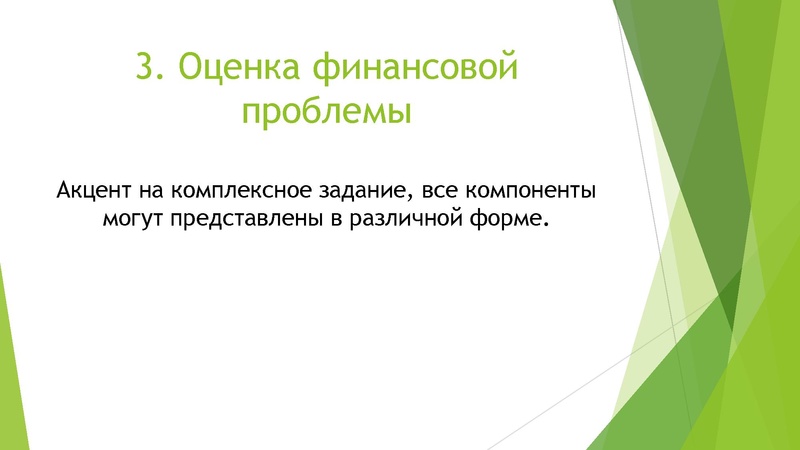 3. Оценка финансовой проблемы

Акцент на комплексное задание, все компоненты могут представлены в различной форме.